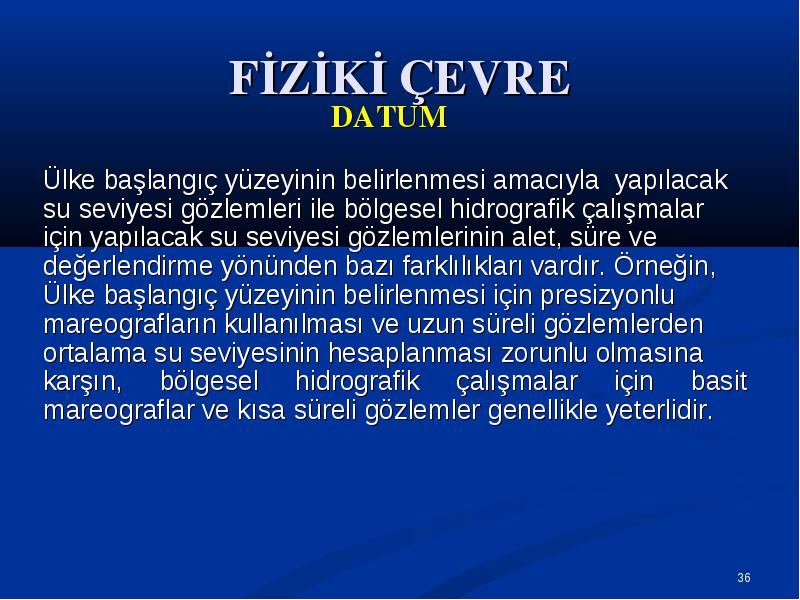 FİZİKİ ÇEVRE
DATUM

Ülke başlangıç yüzeyinin belirlenmesi amacıyla yapılacak su seviyesi gözlemleri ile bölgesel hidrografik çalışmalar için yapılacak su seviyesi gözlemlerinin alet, süre ve değerlendirme yönünden bazı farklılıkları vardır. Örneğin, Ülke başlangıç yüzeyinin belirlenmesi için presizyonlu mareografların kullanılması ve uzun süreli gözlemlerden ortalama su seviyesinin hesaplanması zorunlu olmasına karşın, bölgesel hidrografik çalışmalar için basit mareograflar ve kısa süreli gözlemler genellikle yeterlidir.

36